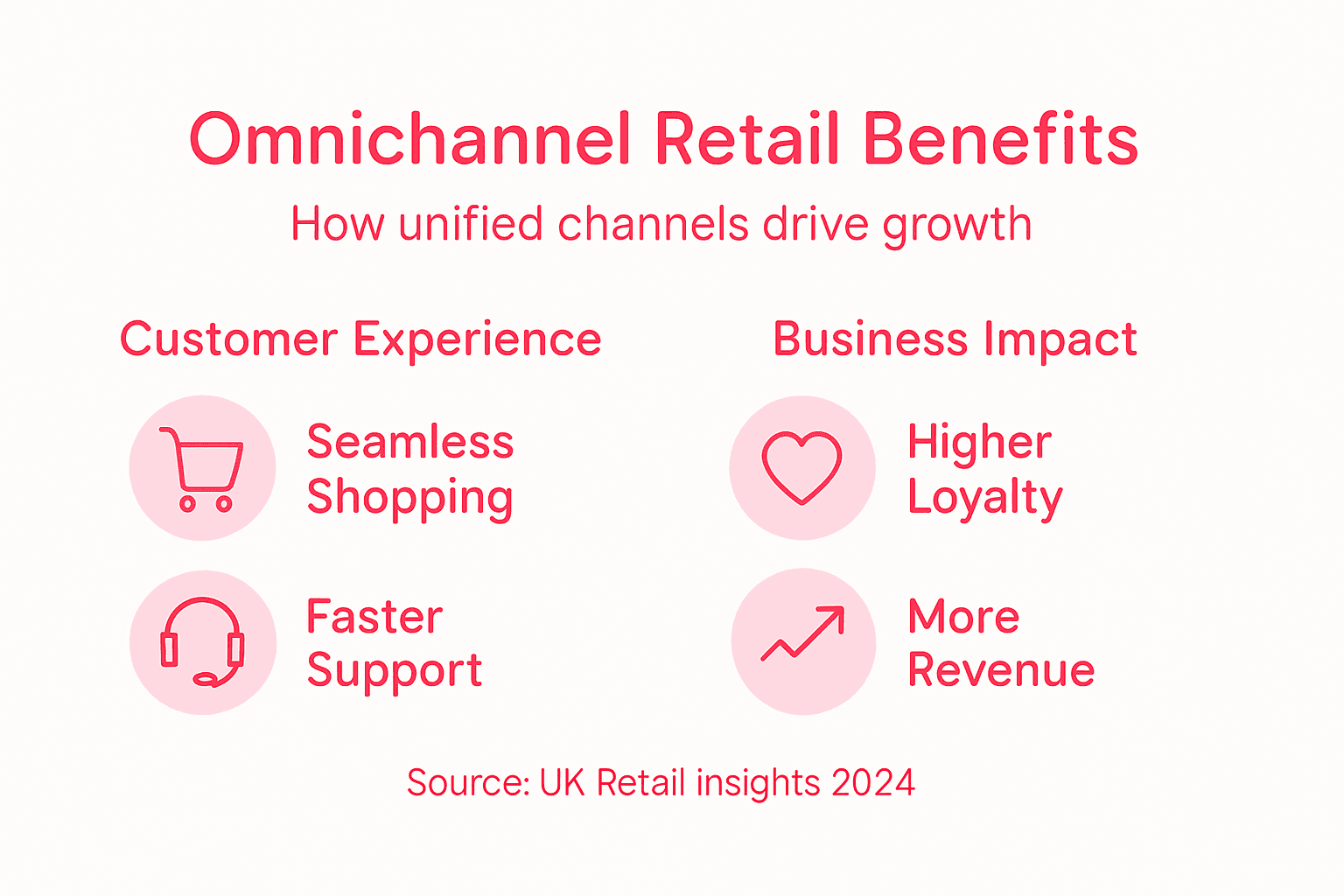 Omnichannel Retail Benefits

How unified channels drive growth

Customer Experience

Seamless Shopping

Faster Support

Business Impact

Higher Loyalty

More Revenue

Source: UK Retail insights 2024